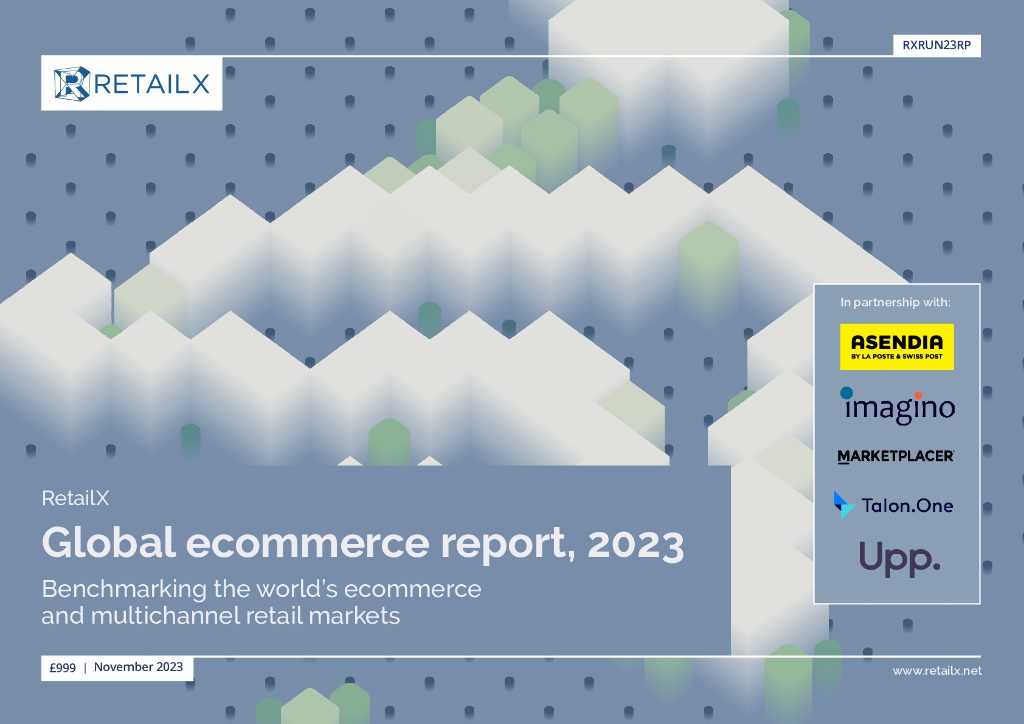 RXRUN23RP

RETAILX

In partnership with:

ASENDIA
BY LA POSTE & SWISS POST

imagino

MARKETPLACER

Talon.One

Upp.

RetailX

Global ecommerce report, 2023

Benchmarking the world's ecommerce and multichannel retail markets

£999 | November 2023

www.retailx.net